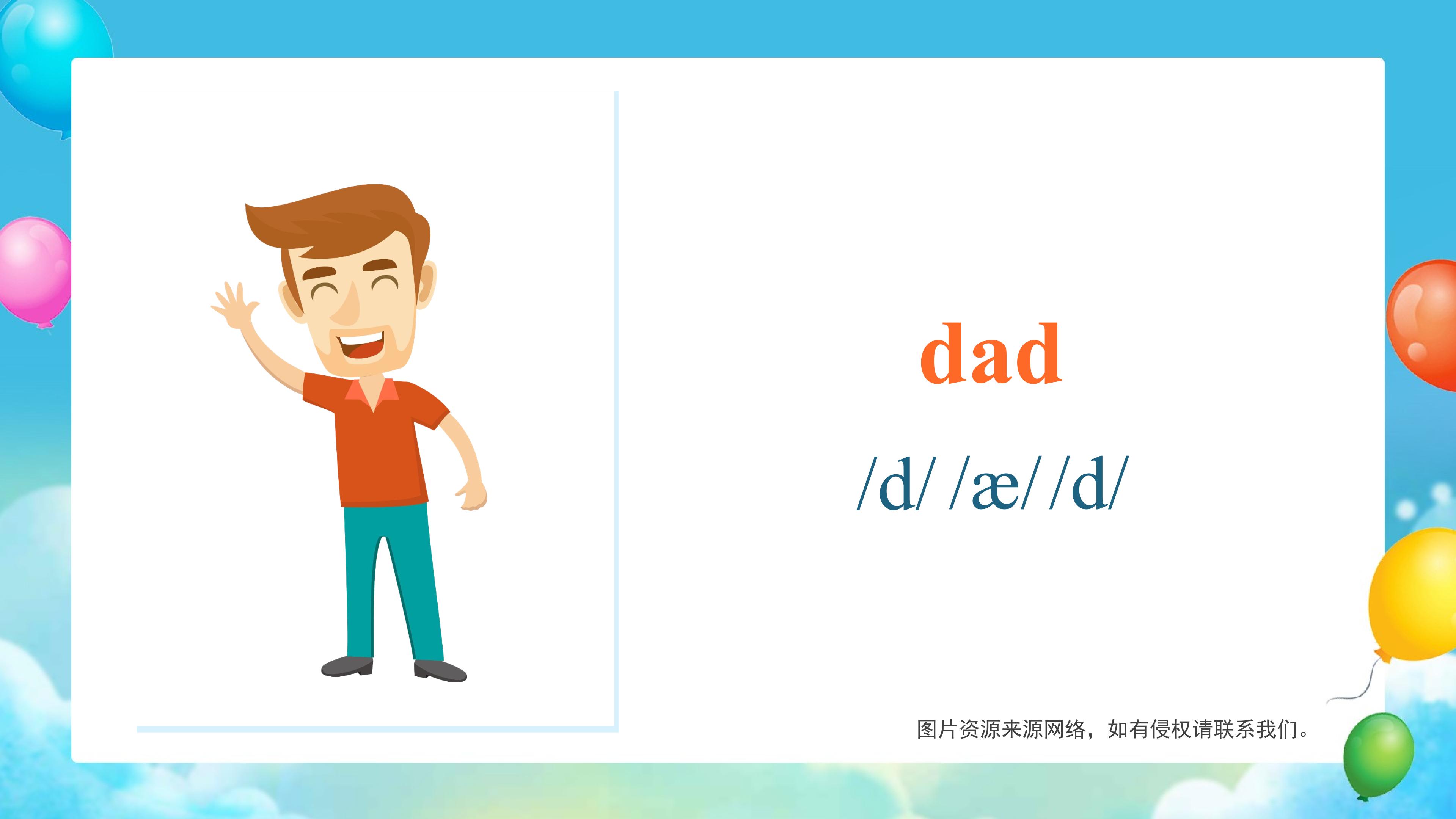 dad

/d/ /æ/ /d/

图片资源来源网络，如有侵权请联系我们。